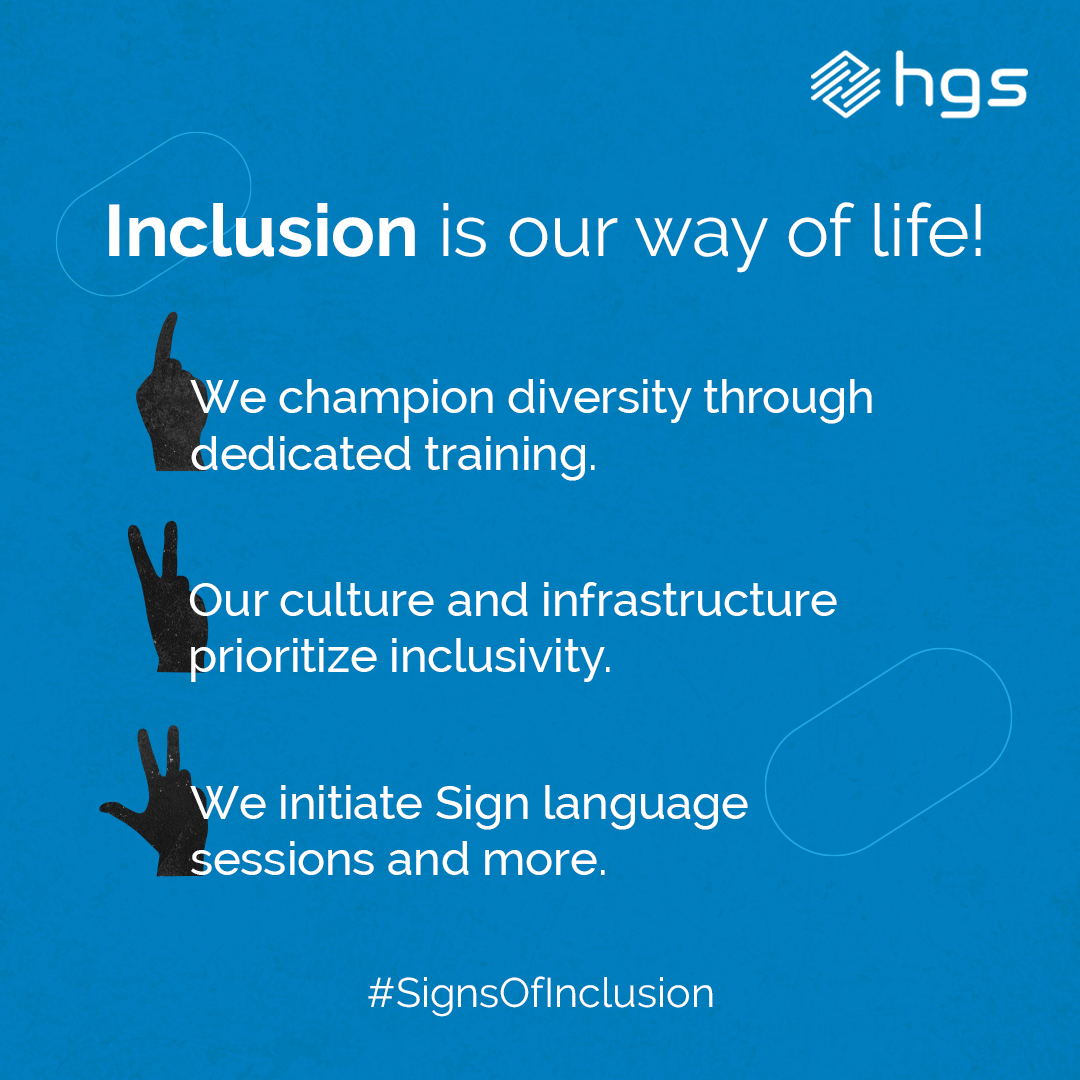 hgs

Inclusion is our way of life!

We champion diversity through dedicated training.

Our culture and infrastructure prioritize inclusivity.

We initiate Sign language sessions and more.

#SignsOfInclusion